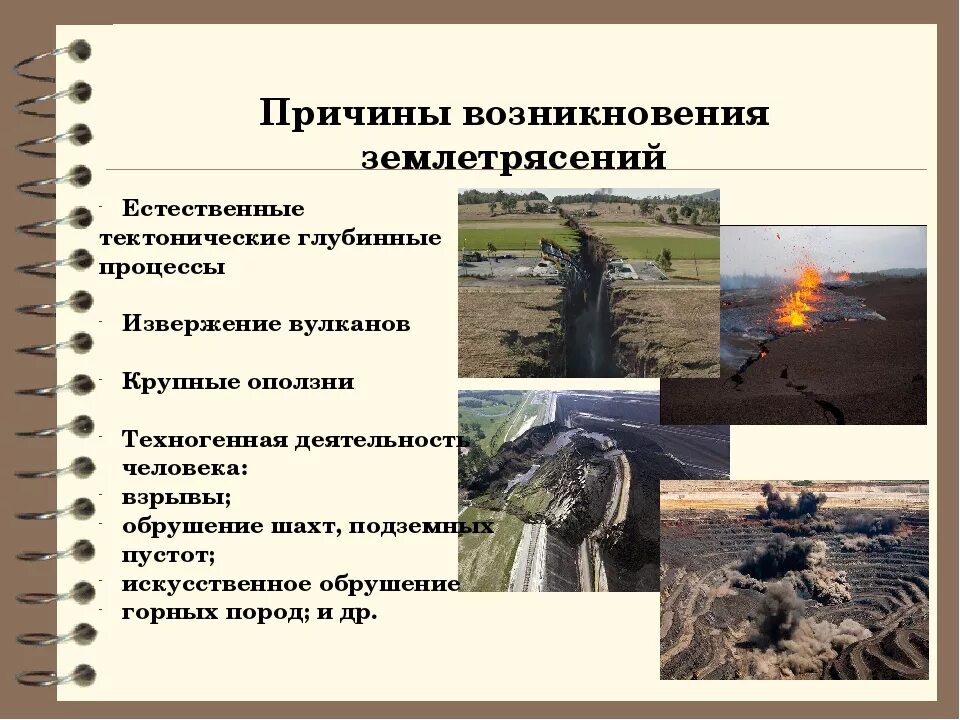 Причины возникновения землетрясений

- Естественные тектонические глубинные процессы

- Извержение вулканов

- Крупные оползни

- Техногенная деятельность человека:
- взрывы;
- обрушение шахт, подземных пустот;
- искусственное обрушение
- горных пород; и др.